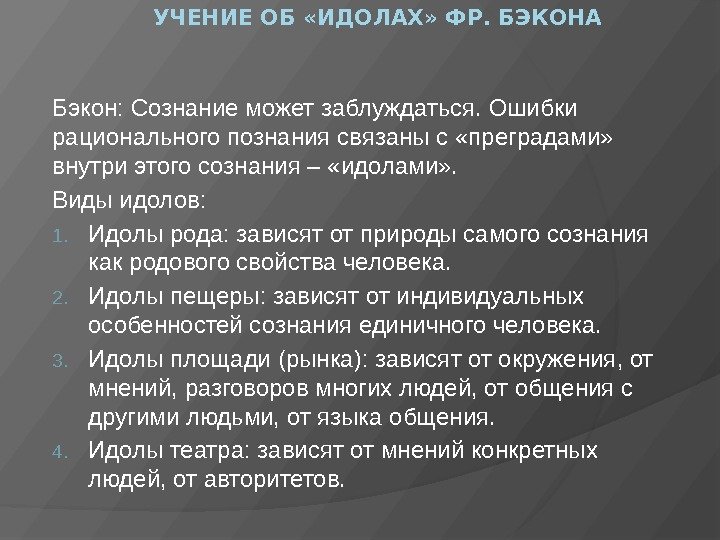 УЧЕНИЕ ОБ «ИДОЛАХ» ФР. БЭКОНА

Бэкон: Сознание может заблуждаться. Ошибки рационального познания связаны с «преградами» внутри этого сознания – «идолами».

Виды идолов:

1. Идолы рода: зависят от природы самого сознания как родового свойства человека.
2. Идолы пещеры: зависят от индивидуальных особенностей сознания единичного человека.
3. Идолы площади (рынка): зависят от окружения, от мнений, разговоров многих людей, от общения с другими людьми, от языка общения.
4. Идолы театра: зависят от мнений конкретных людей, от авторитетов.